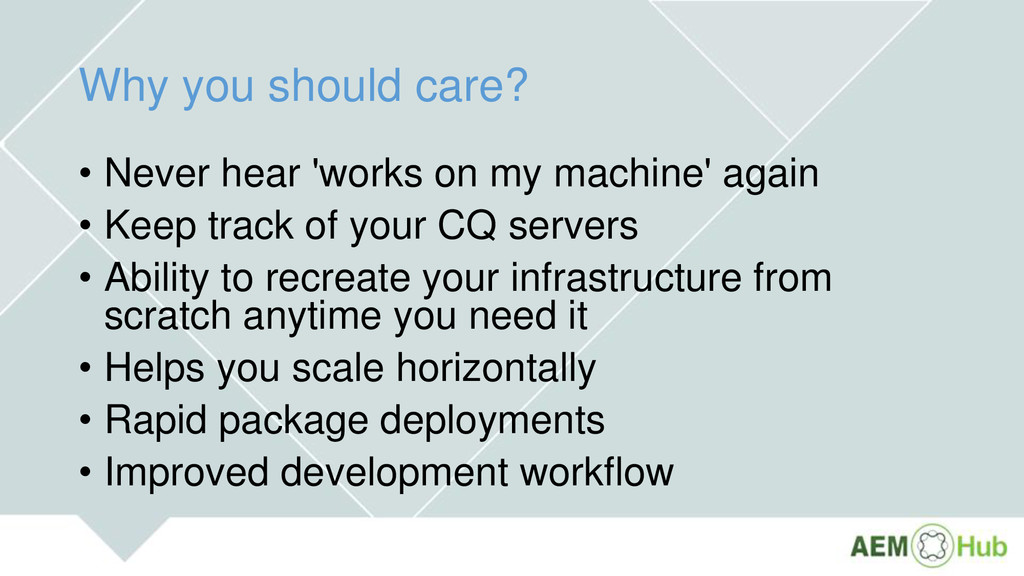 Why you should care?

• Never hear 'works on my machine' again
• Keep track of your CQ servers
• Ability to recreate your infrastructure from scratch anytime you need it
• Helps you scale horizontally
• Rapid package deployments
• Improved development workflow

AEM Hub